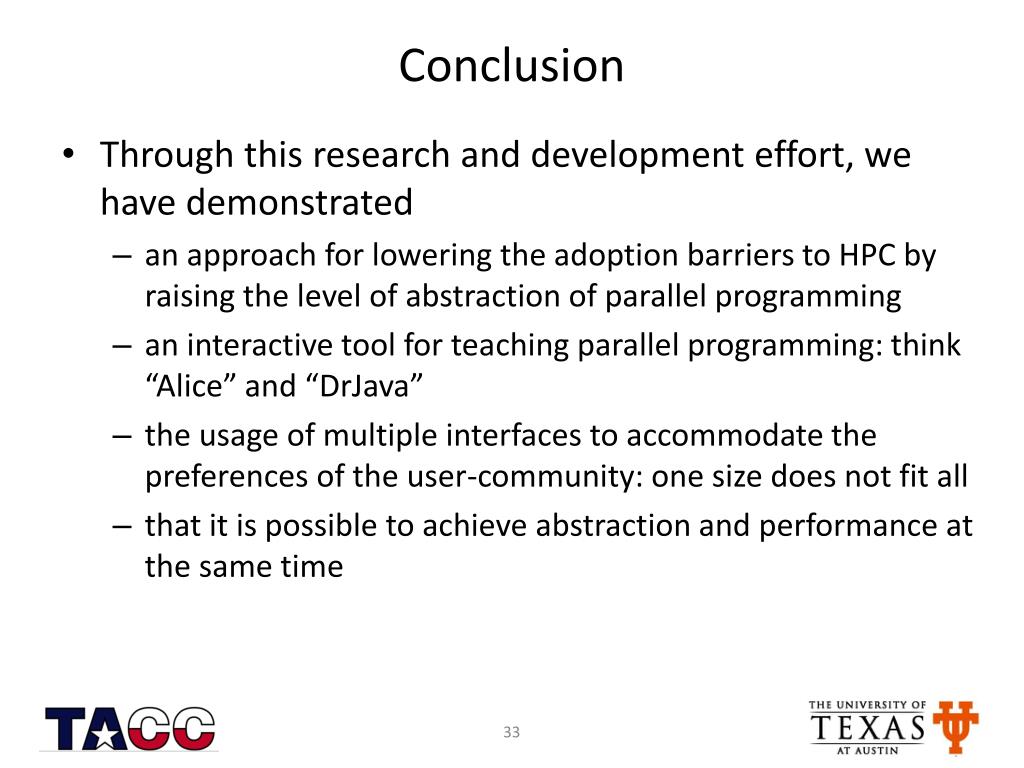 Conclusion

• Through this research and development effort, we have demonstrated

– an approach for lowering the adoption barriers to HPC by raising the level of abstraction of parallel programming

– an interactive tool for teaching parallel programming: think “Alice” and “DrJava”

– the usage of multiple interfaces to accommodate the preferences of the user-community: one size does not fit all

– that it is possible to achieve abstraction and performance at the same time

TACC

33

THE UNIVERSITY OF TEXAS AT AUSTIN